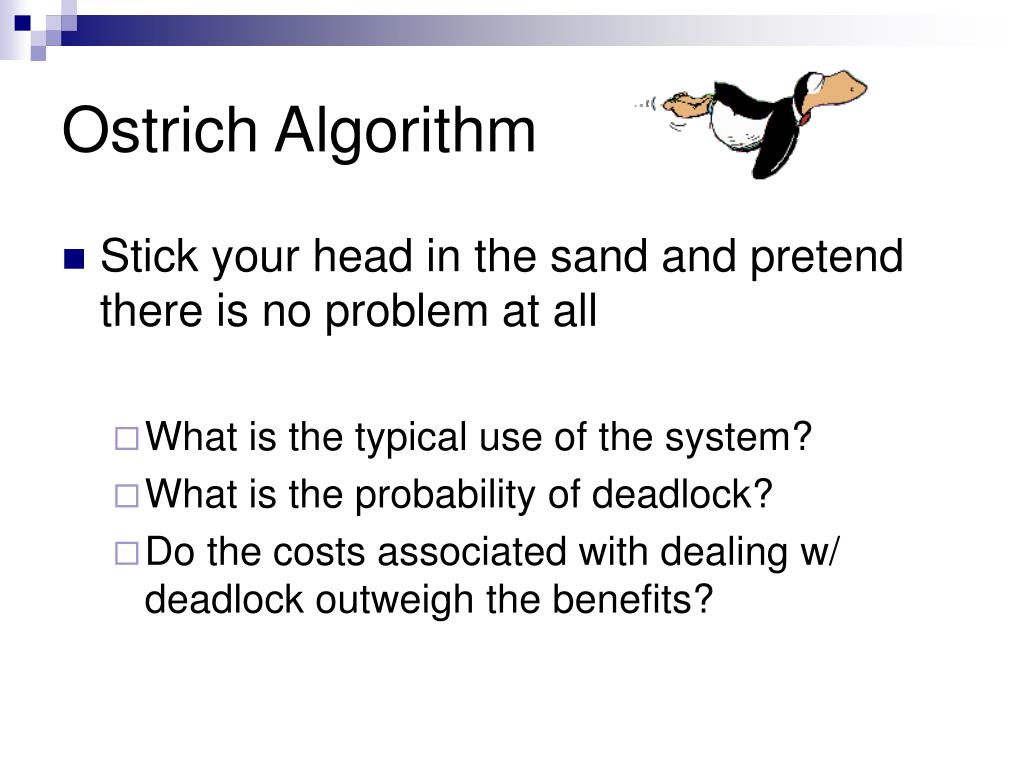 Ostrich Algorithm

Stick your head in the sand and pretend there is no problem at all

What is the typical use of the system?

What is the probability of deadlock?

Do the costs associated with dealing w/ deadlock outweigh the benefits?